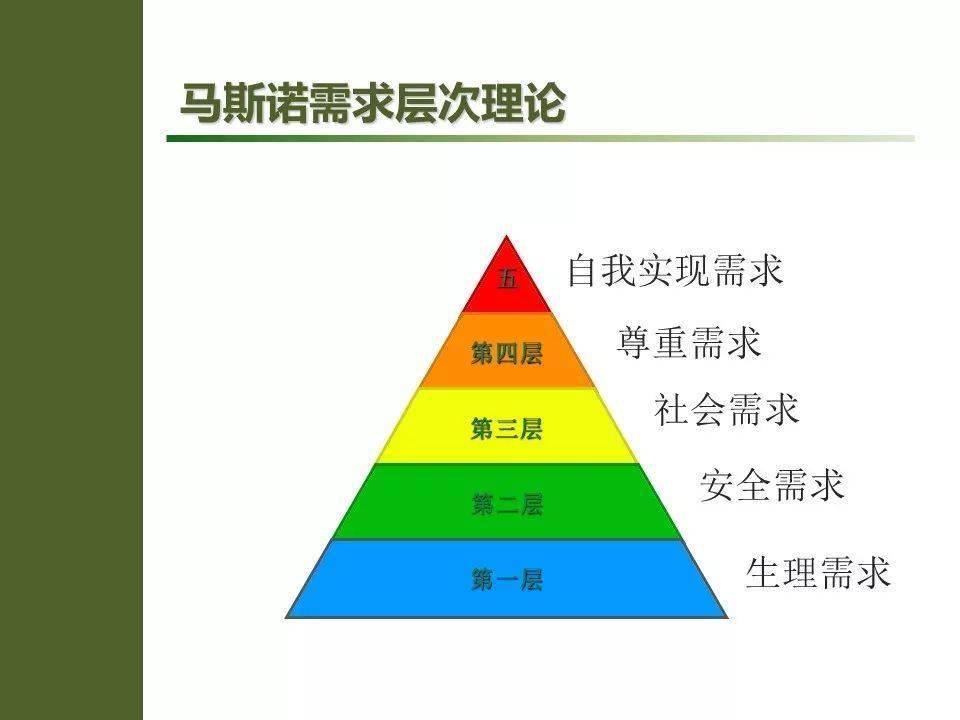 马斯诺需求层次理论

五
自我实现需求

第四层
尊重需求

第三层
社会需求

第二层
安全需求

第一层
生理需求